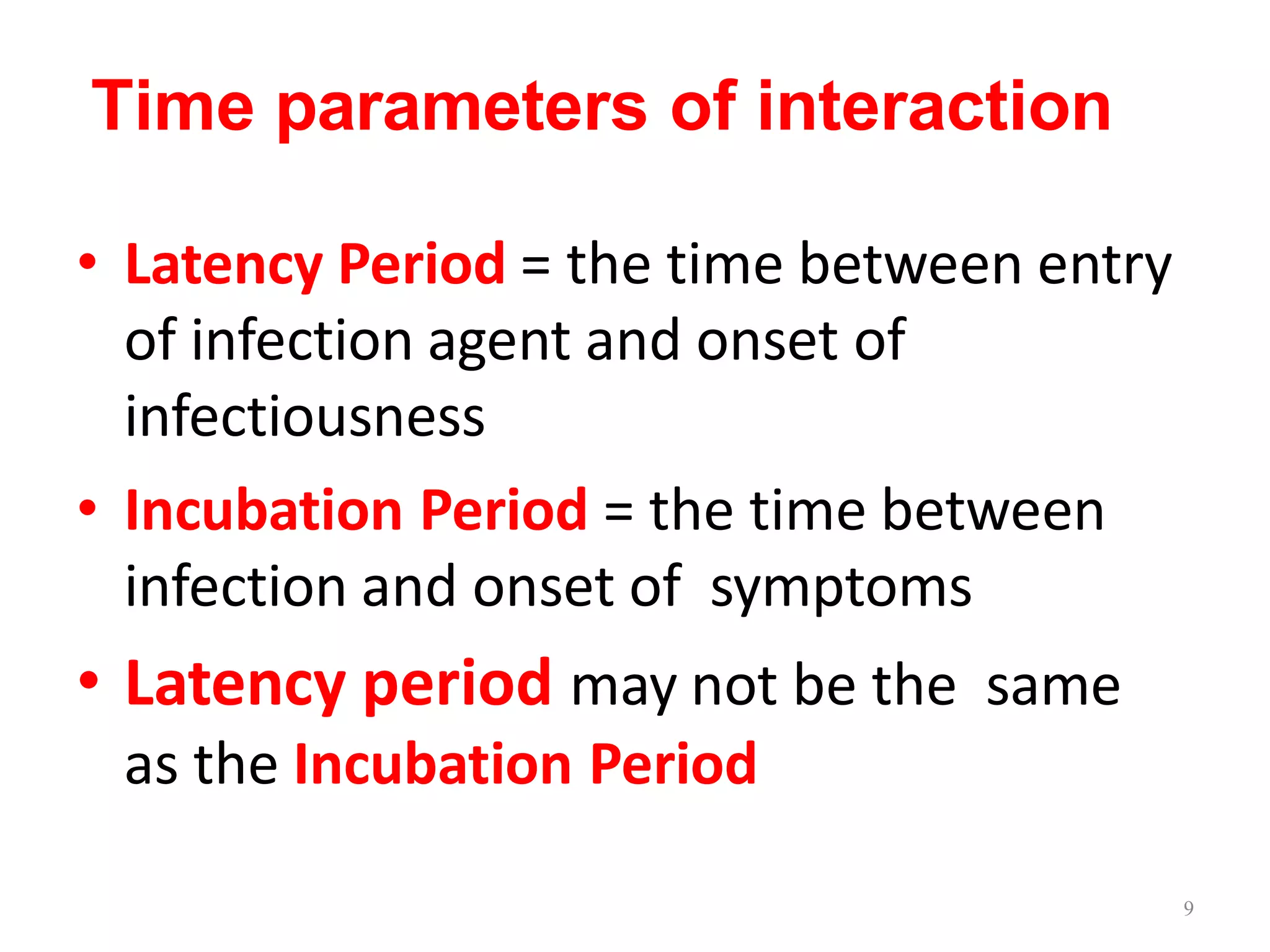 Time parameters of interaction

• Latency Period = the time between entry of infection agent and onset of infectiousness

• Incubation Period = the time between infection and onset of symptoms

• Latency period may not be the same as the Incubation Period

9